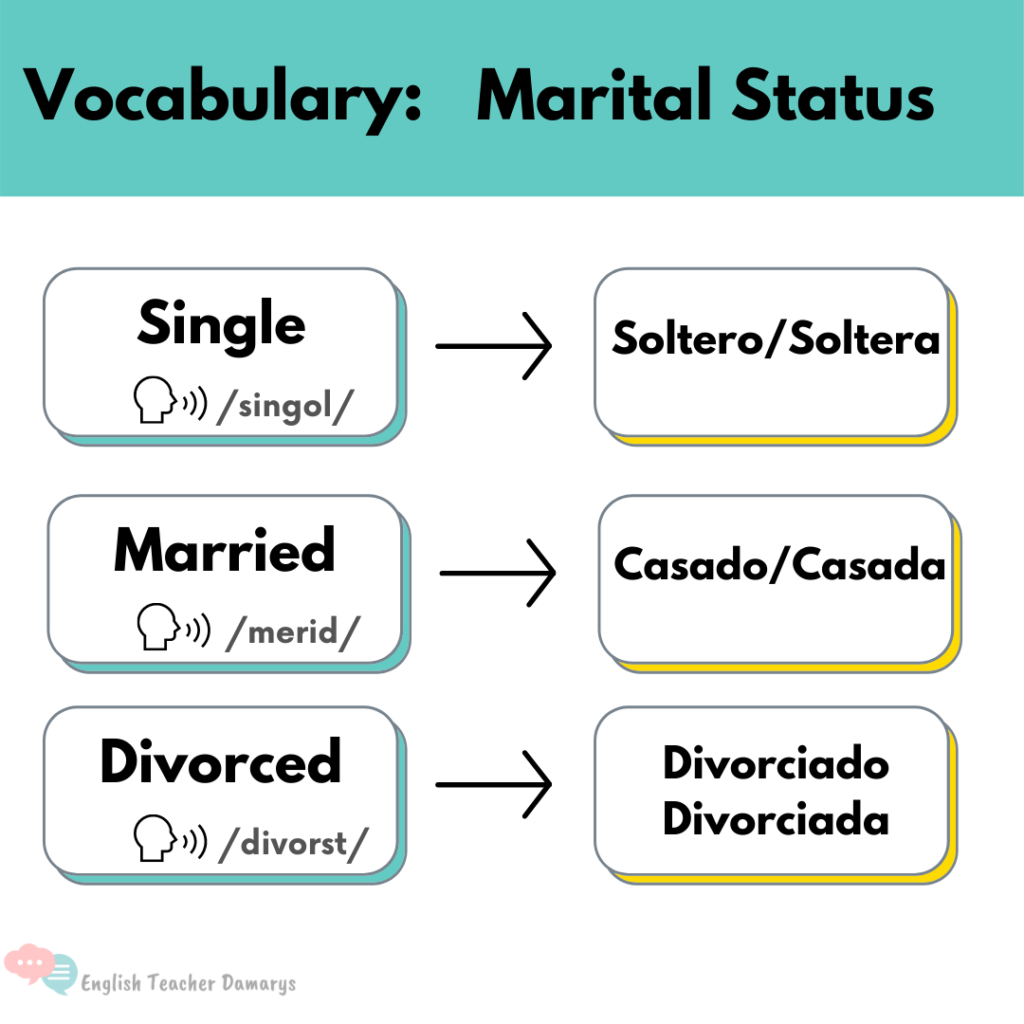 Vocabulary: Marital Status

Single
/singol/

Soltero/Soltera

Married
/merid/

Casado/Casada

Divorced
/divorst/

Divorciado
Divorciada

English Teacher Damarys